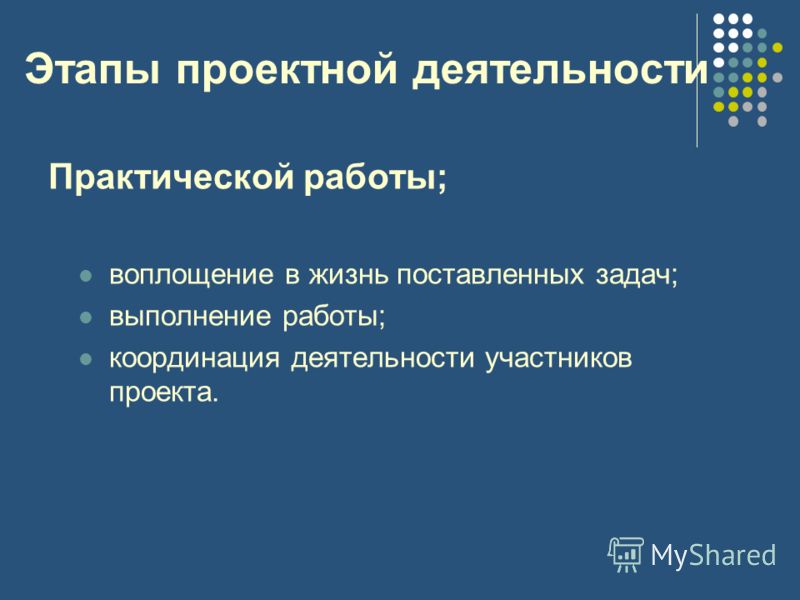 Этапы проектной деятельности

Практической работы;

- воплощение в жизнь поставленных задач;
- выполнение работы;
- координация деятельности участников проекта.

MyShared